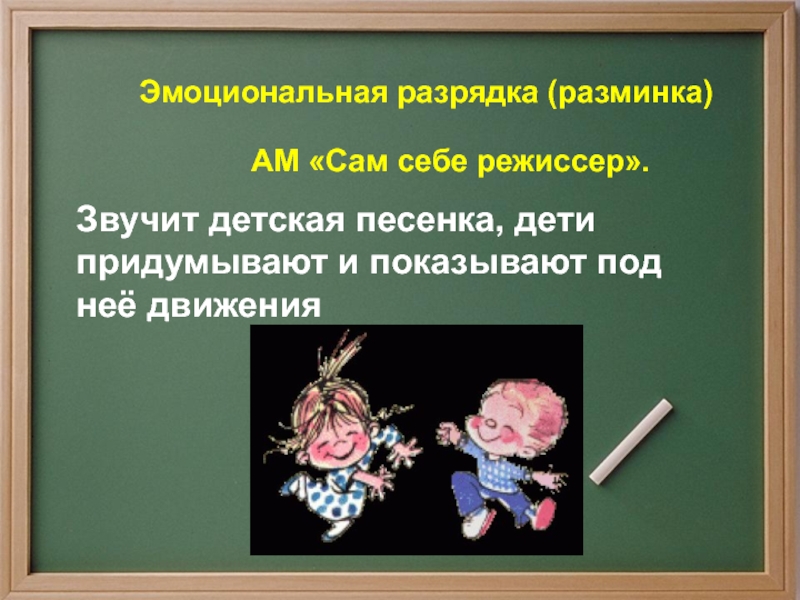 Эмоциональная разрядка (разминка)

АМ «Сам себе режиссер».

Звучит детская песенка, дети придумывают и показывают под неё движения